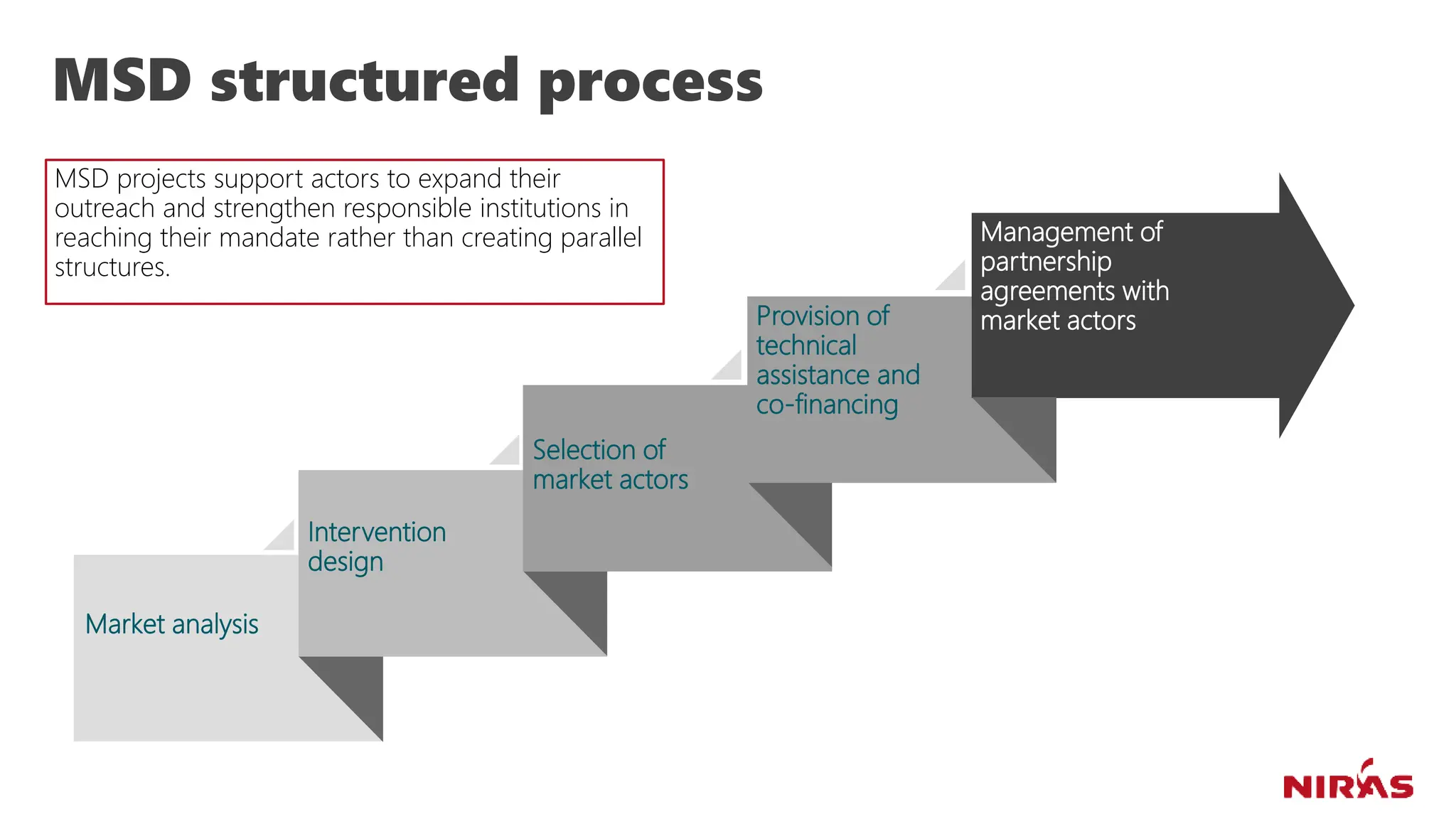 MSD structured process

MSD projects support actors to expand their outreach and strengthen responsible institutions in reaching their mandate rather than creating parallel structures.

Market analysis

Intervention design

Selection of market actors

Provision of technical assistance and co-financing

Management of partnership agreements with market actors

NIRAS